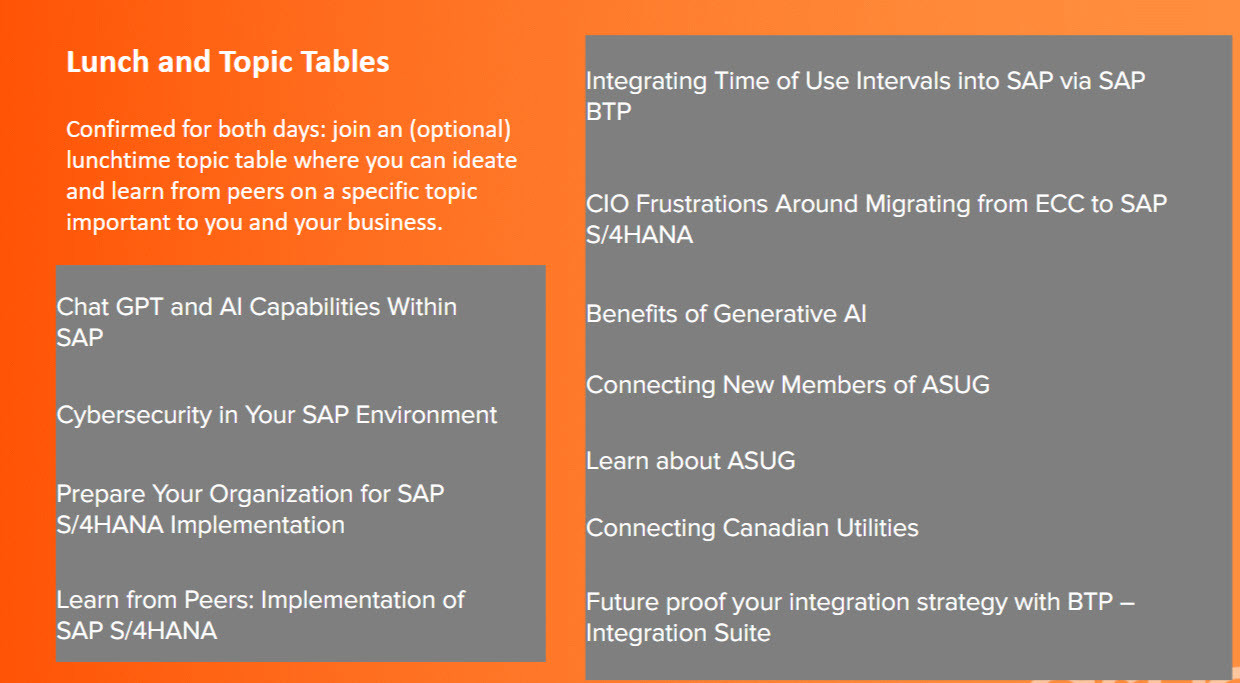 Lunch and Topic Tables

Confirmed for both days: join an (optional) lunchtime topic table where you can ideate and learn from peers on a specific topic important to you and your business.

Chat GPT and AI Capabilities Within SAP

Cybersecurity in Your SAP Environment

Prepare Your Organization for SAP S/4HANA Implementation

Learn from Peers: Implementation of SAP S/4HANA

Integrating Time of Use Intervals into SAP via SAP BTP

CIO Frustrations Around Migrating from ECC to SAP S/4HANA

Benefits of Generative AI

Connecting New Members of ASUG

Learn about ASUG

Connecting Canadian Utilities

Future proof your integration strategy with BTP – Integration Suite